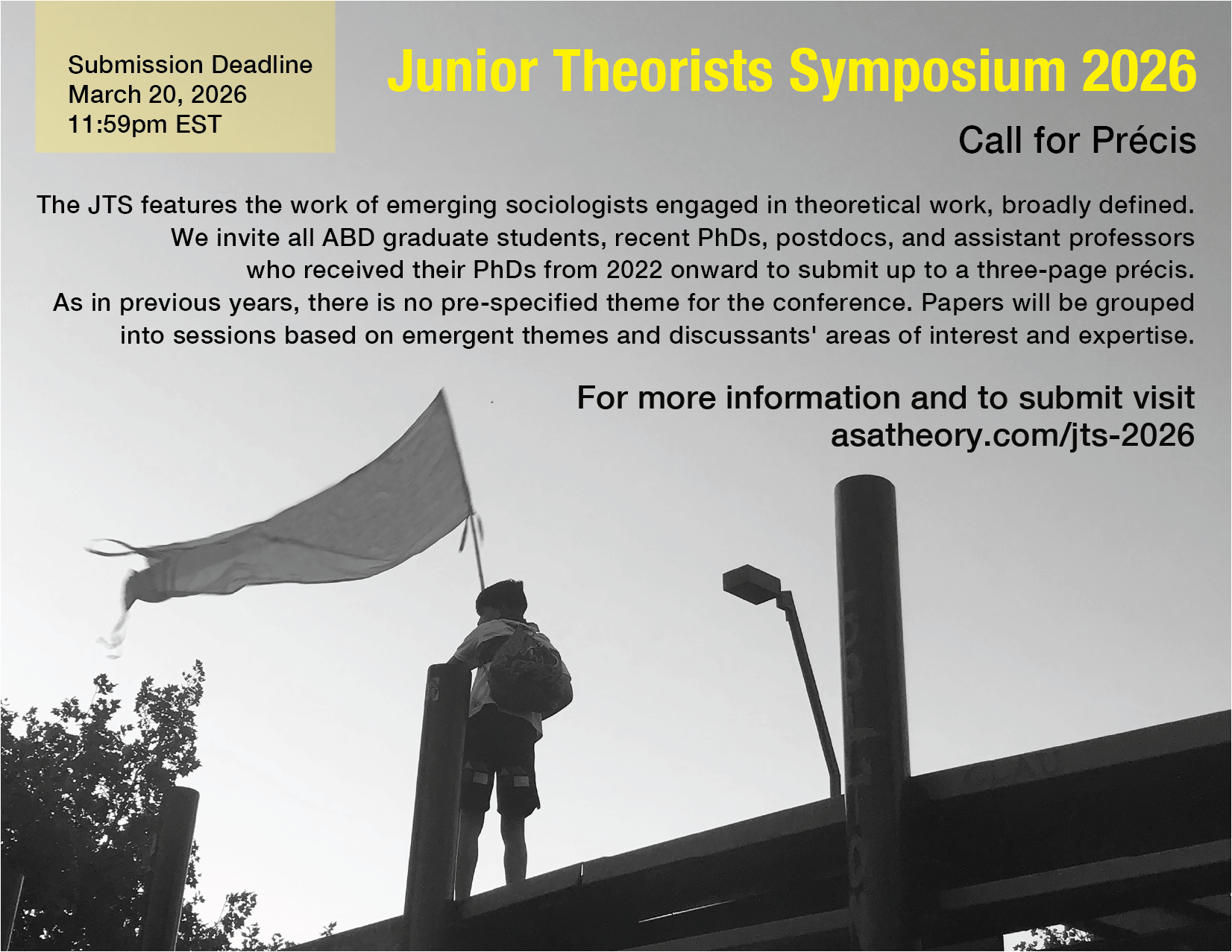 Submission Deadline
March 20, 2026
11:59pm EST

Junior Theorists Symposium 2026

Call for Précis

The JTS features the work of emerging sociologists engaged in theoretical work, broadly defined. We invite all ABD graduate students, recent PhDs, postdocs, and assistant professors who received their PhDs from 2022 onward to submit up to a three-page précis. As in previous years, there is no pre-specified theme for the conference. Papers will be grouped into sessions based on emergent themes and discussants' areas of interest and expertise.

For more information and to submit visit
asatheory.com/jts-2026